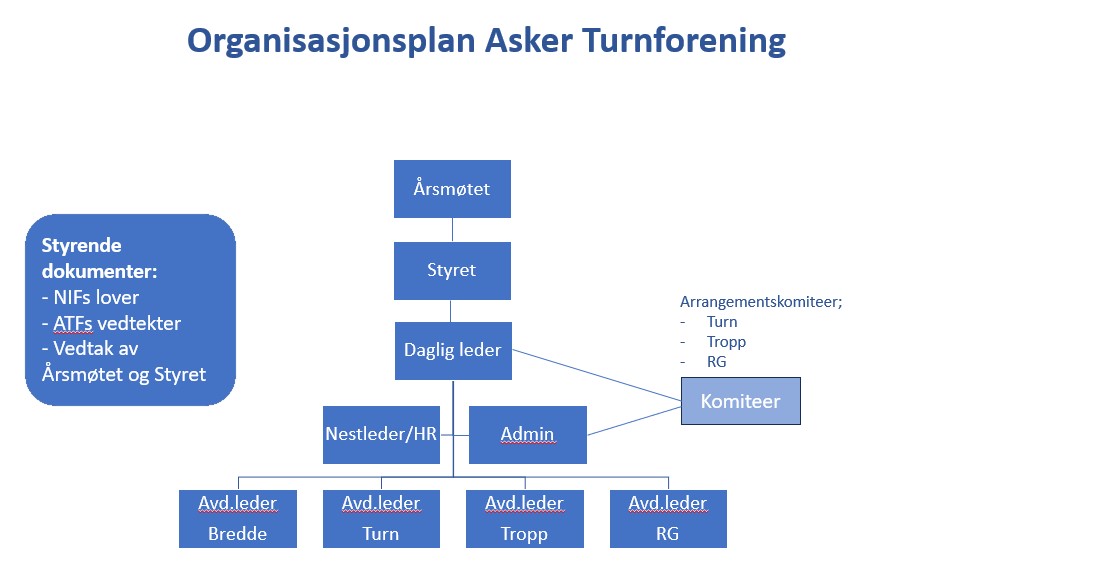 Organisasjonsplan Asker Turnforening

Styrende dokumenter:
- NIFs lover
- ATFs vedtekter
- Vedtak av Årsmøtet og Styret

Årsmøtet

Styret

Daglig leder

Arrangementskomiteer;
- Turn
- Tropp
- RG

Komiteer

Nestleder/HR

Admin

Avd.leder Bredde

Avd.leder Turn

Avd.leder Tropp

Avd.leder RG